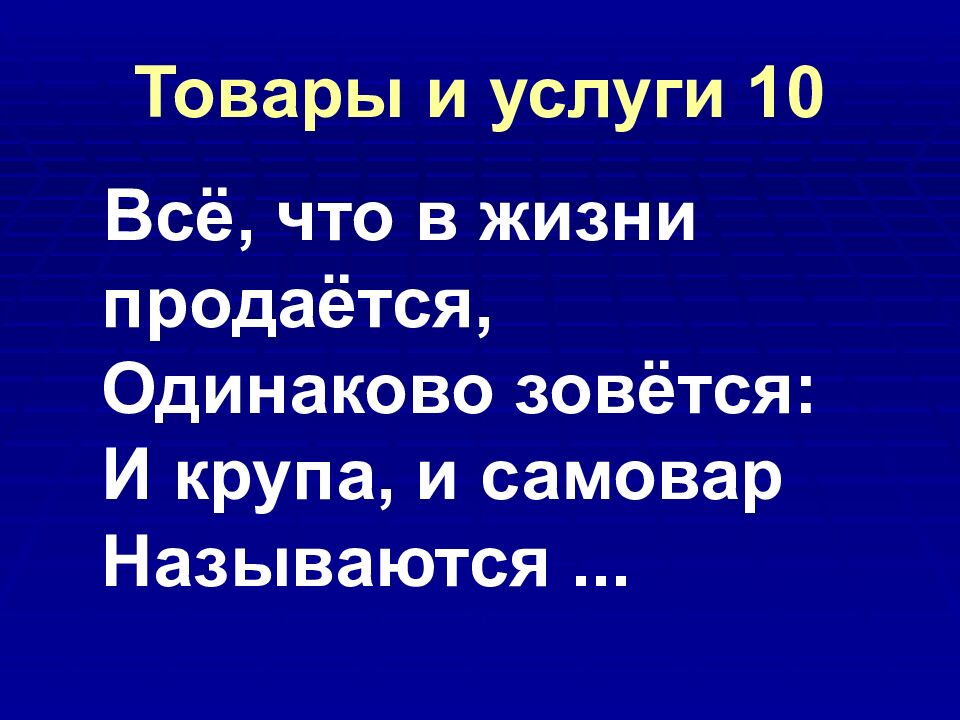 Товары и услуги 10

Всё, что в жизни продаётся,
Одинаково зовётся:
И крупа, и самовар
Называются ...